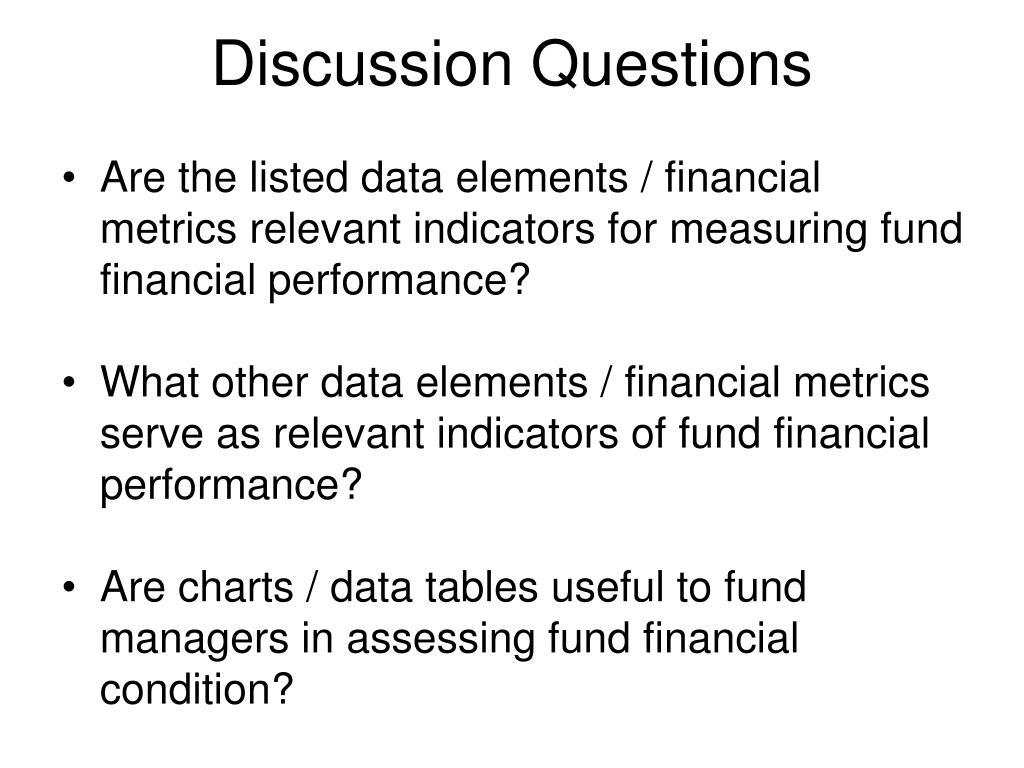 Discussion Questions

• Are the listed data elements / financial metrics relevant indicators for measuring fund financial performance?

• What other data elements / financial metrics serve as relevant indicators of fund financial performance?

• Are charts / data tables useful to fund managers in assessing fund financial condition?